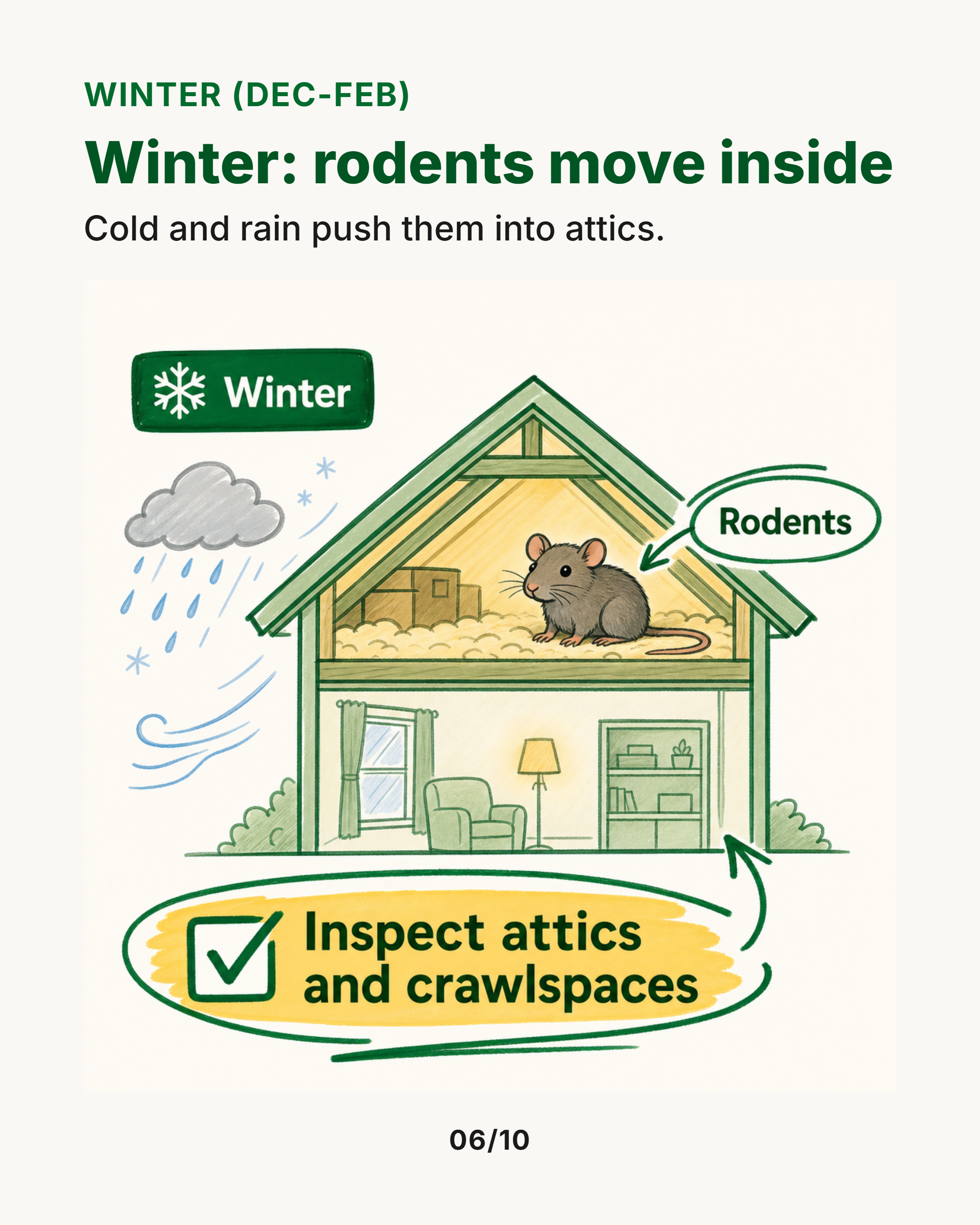 WINTER (DEC-FEB)

Winter: rodents move inside

Cold and rain push them into attics.

Winter

Rodents

Inspect attics and crawlspaces

06/10